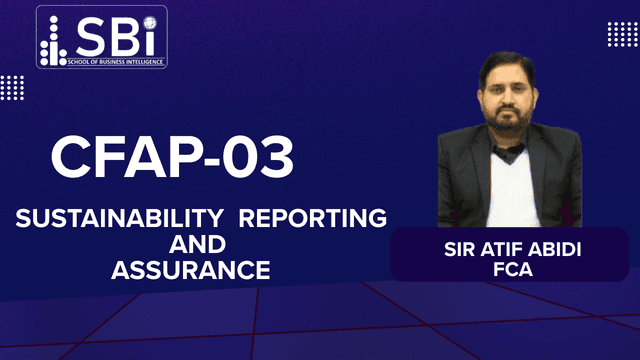 SBi
SCHOOL OF BUSINESS INTELLIGENCE

CFAP-03

SUSTAINABILITY REPORTING AND ASSURANCE

SIR ATIF ABIDI
FCA